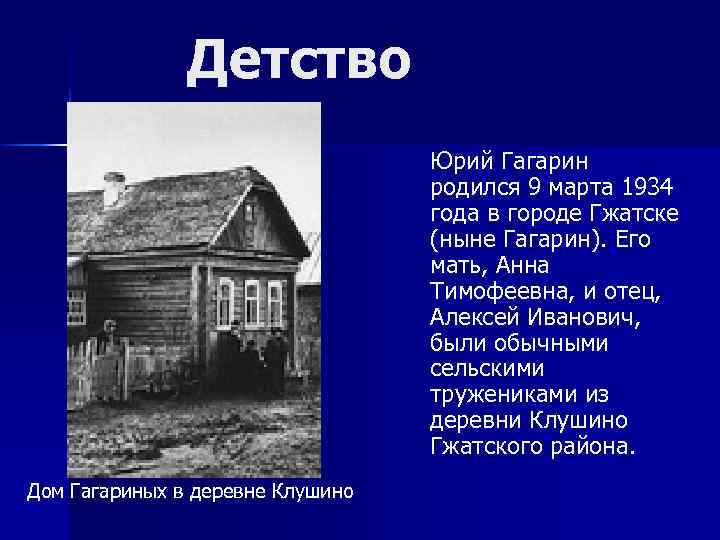 Детство

Юрий Гагарин родился 9 марта 1934 года в городе Гжатске (ныне Гагарин). Его мать, Анна Тимофеевна, и отец, Алексей Иванович, были обычными сельскими тружениками из деревни Клушино Гжатского района.

Дом Гагариных в деревне Клушино